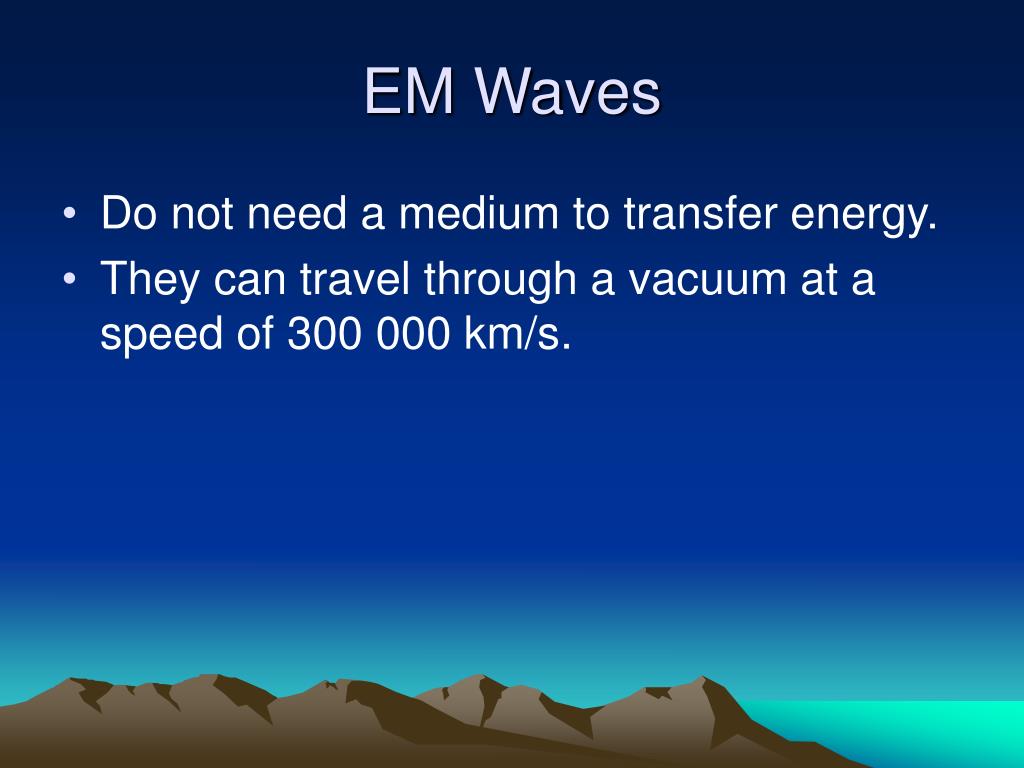 EM Waves

• Do not need a medium to transfer energy.
• They can travel through a vacuum at a speed of 300 000 km/s.